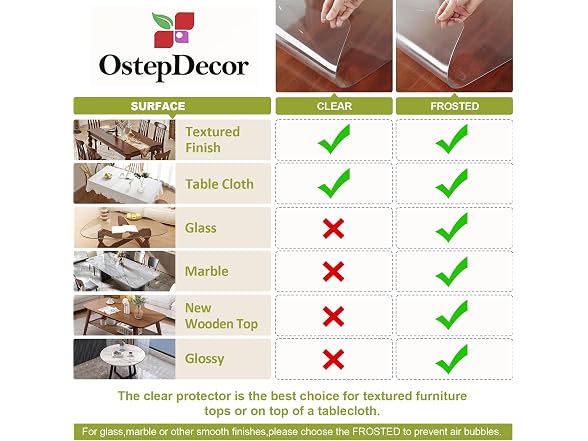 OstepDecor

| SURFACE | CLEAR | FROSTED |
|---|---|---|
| Textured Finish | ✓ | ✓ |
| Table Cloth | ✓ | ✓ |
| Glass | ✗ | ✓ |
| Marble | ✗ | ✓ |
| New Wooden Top | ✗ | ✓ |
| Glossy | ✗ | ✓ |

The clear protector is the best choice for textured furniture tops or on top of a tablecloth.

For glass,marble or other smooth finishes,please choose the FROSTED to prevent air bubbles.